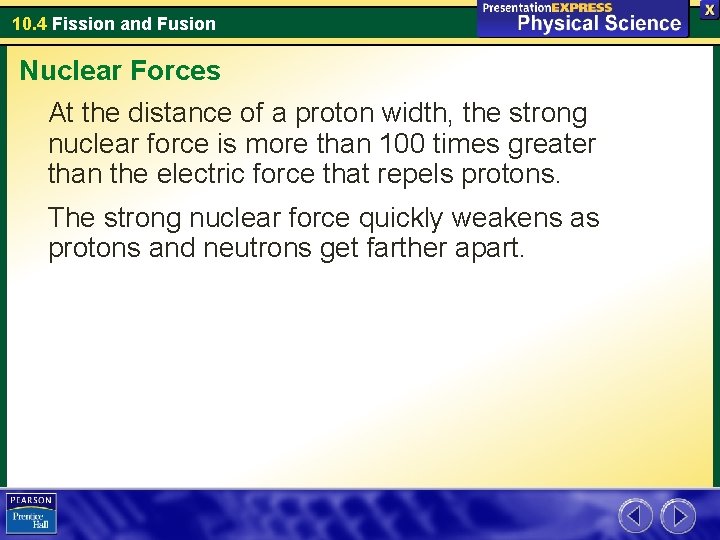 10.4 Fission and Fusion

PresentationEXPRESS Physical Science

X

Nuclear Forces

At the distance of a proton width, the strong nuclear force is more than 100 times greater than the electric force that repels protons.

The strong nuclear force quickly weakens as protons and neutrons get farther apart.

PEARSON Prentice Hall